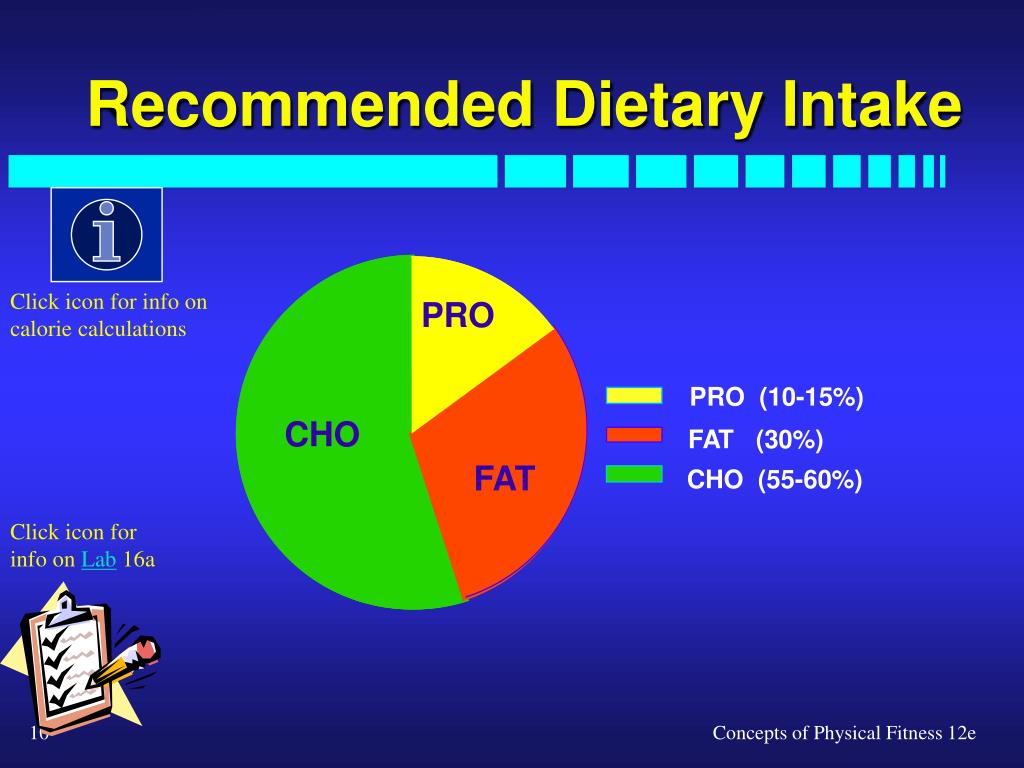 Recommended Dietary Intake

Click icon for info on calorie calculations

PRO

CHO

FAT

PRO (10-15%)

FAT (30%)

CHO (55-60%)

Click icon for info on Lab 16a

16

Concepts of Physical Fitness 12e